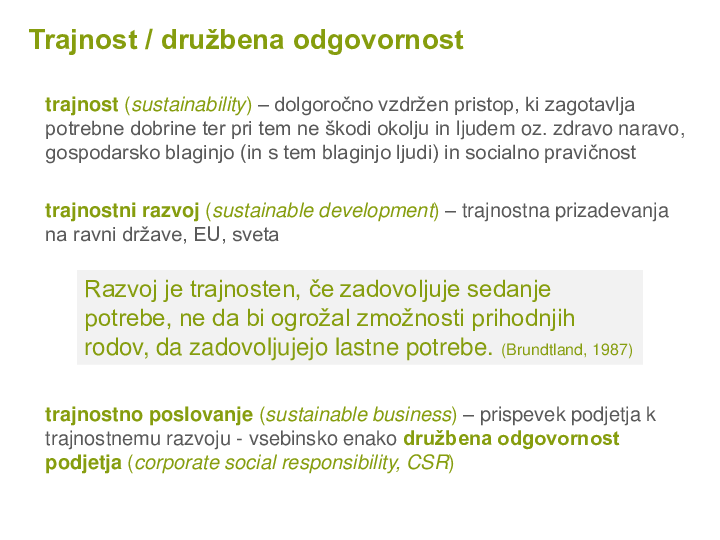 Trajnost / družbena odgovornost

trajnost (sustainability) – dolgoročno vzdržen pristop, ki zagotavlja potrebne dobrine ter pri tem ne škodi okolju in ljudem oz. zdravo naravo, gospodarsko blaginjo (in s tem blaginjo ljudi) in socialno pravičnost

trajnostni razvoj (sustainable development) – trajnostna prizadevanja na ravni države, EU, sveta

Razvoj je trajnosten, če zadovoljuje sedanje potrebe, ne da bi ogrožal zmožnosti prihodnjih rodov, da zadovoljujejo lastne potrebe. (Brundtland, 1987)

trajnostno poslovanje (sustainable business) – prispevek podjetja k trajnostnemu razvoju - vsebinsko enako družbena odgovornost podjetja (corporate social responsibility, CSR)